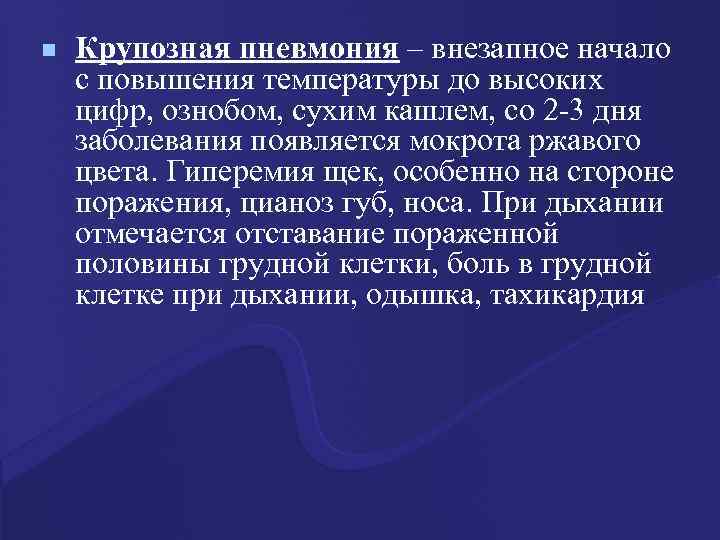 Крупозная пневмония – внезапное начало с повышения температуры до высоких цифр, ознобом, сухим кашлем, со 2-3 дня заболевания появляется мокрота ржавого цвета. Гиперемия щек, особенно на стороне поражения, цианоз губ, носа. При дыхании отмечается отставание пораженной половины грудной клетки, боль в грудной клетке при дыхании, одышка, тахикардия